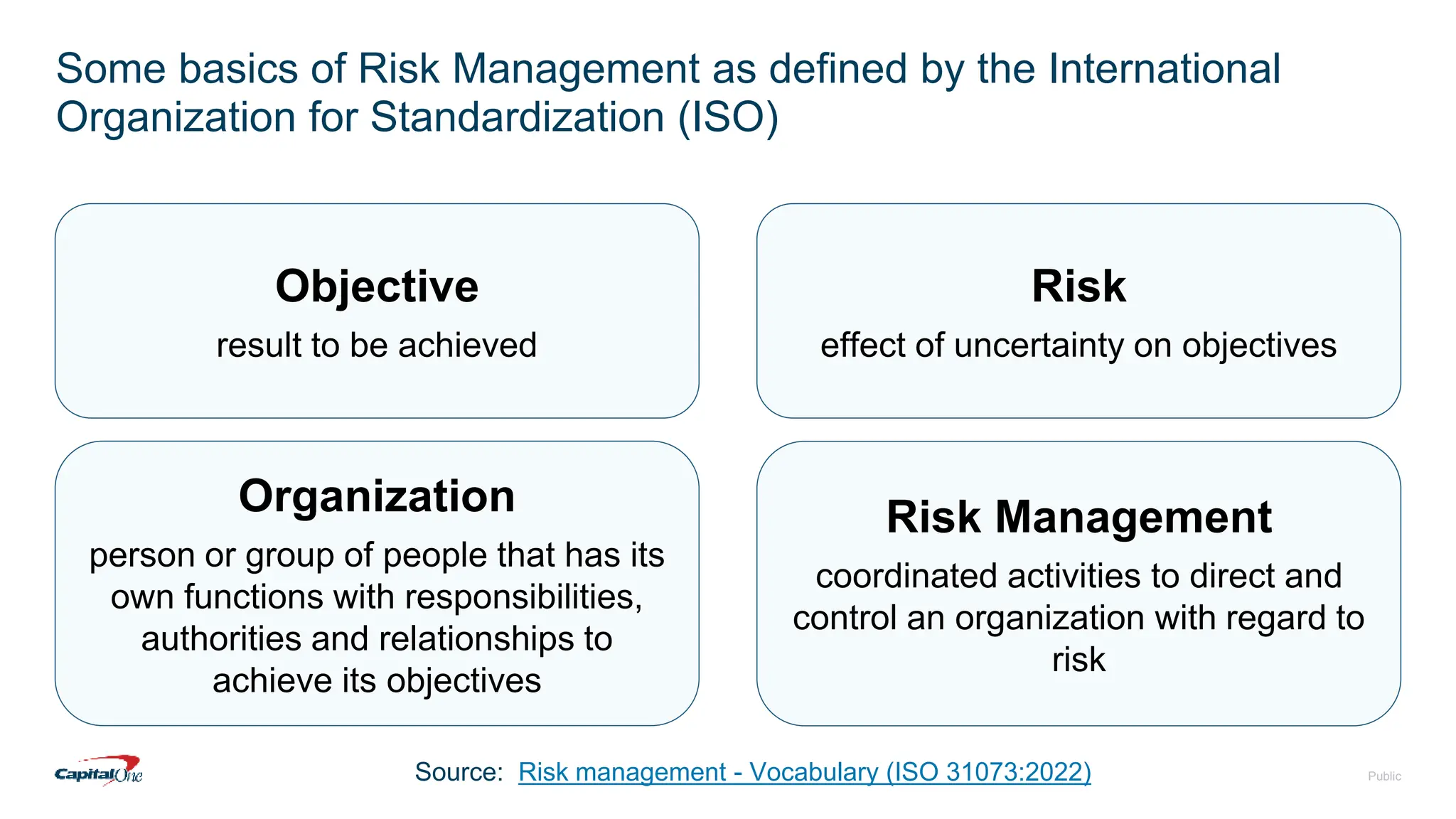 Some basics of Risk Management as defined by the International Organization for Standardization (ISO)

Objective
result to be achieved

Risk
effect of uncertainty on objectives

Organization
person or group of people that has its own functions with responsibilities, authorities and relationships to achieve its objectives

Risk Management
coordinated activities to direct and control an organization with regard to risk

Capital One

Source: Risk management - Vocabulary (ISO 31073:2022)

Public